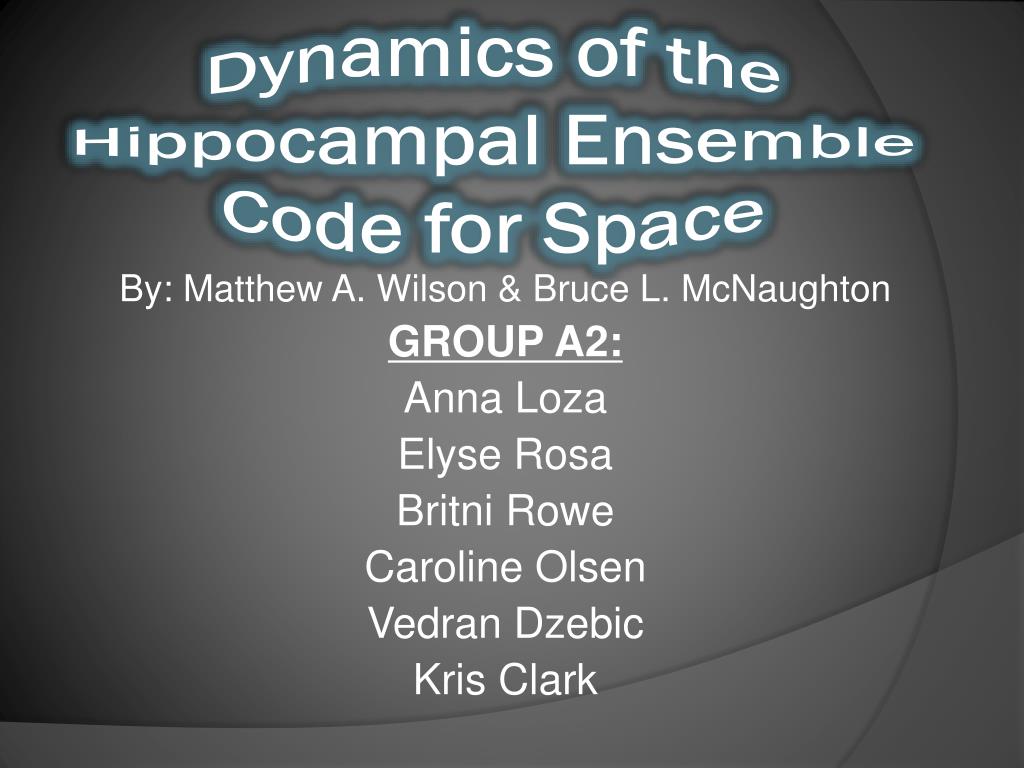 Dynamics of the Hippocampal Ensemble Code for Space

By: Matthew A. Wilson & Bruce L. McNaughton

GROUP A2:

Anna Loza

Elyse Rosa

Britni Rowe

Caroline Olsen

Vedran Dzebic

Kris Clark